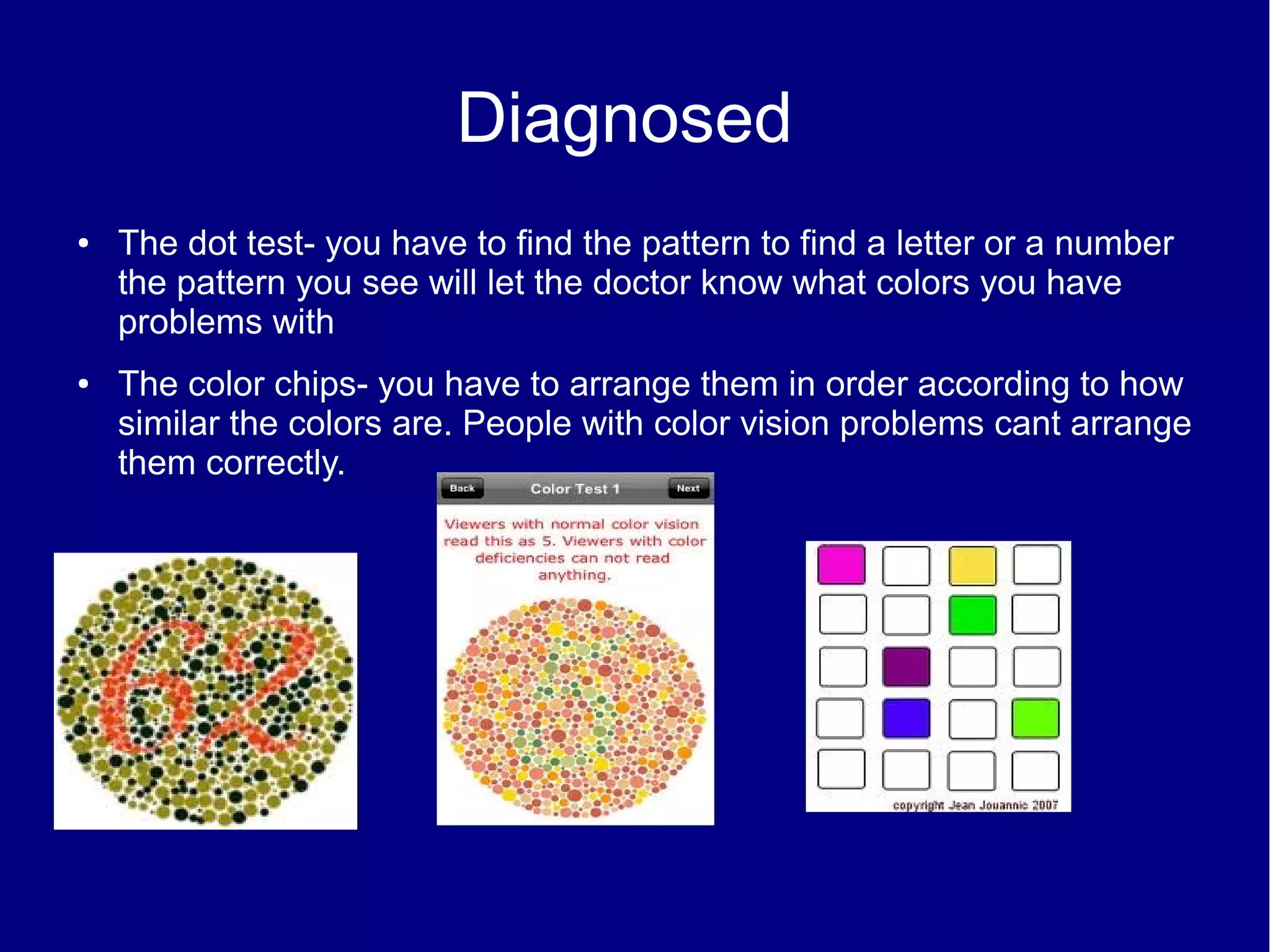 Diagnosed

• The dot test- you have to find the pattern to find a letter or a number the pattern you see will let the doctor know what colors you have problems with

• The color chips- you have to arrange them in order according to how similar the colors are. People with color vision problems cant arrange them correctly.

62

Back
Color Test 1
Next

Viewers with normal color vision read this as 5. Viewers with color deficiencies can not read anything.

copyright Jean Jouannic 2007